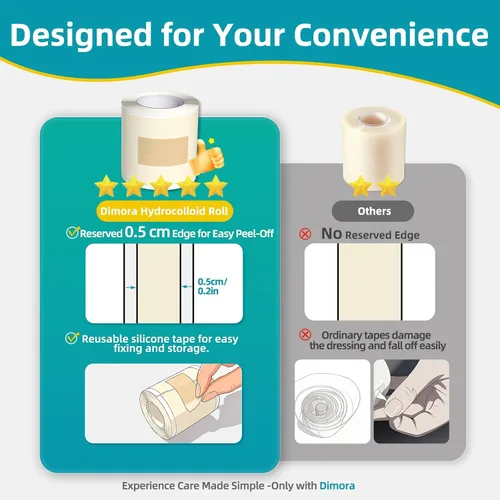 Designed for Your Convenience

Dimora Hydrocolloid Roll

Reserved 0.5 cm Edge for Easy Peel-Off

0.5cm/ 0.2in

Reusable silicone tape for easy fixing and storage.

Others

No Reserved Edge

Ordinary tapes damage the dressing and fall off easily

Experience Care Made Simple -Only with Dimora